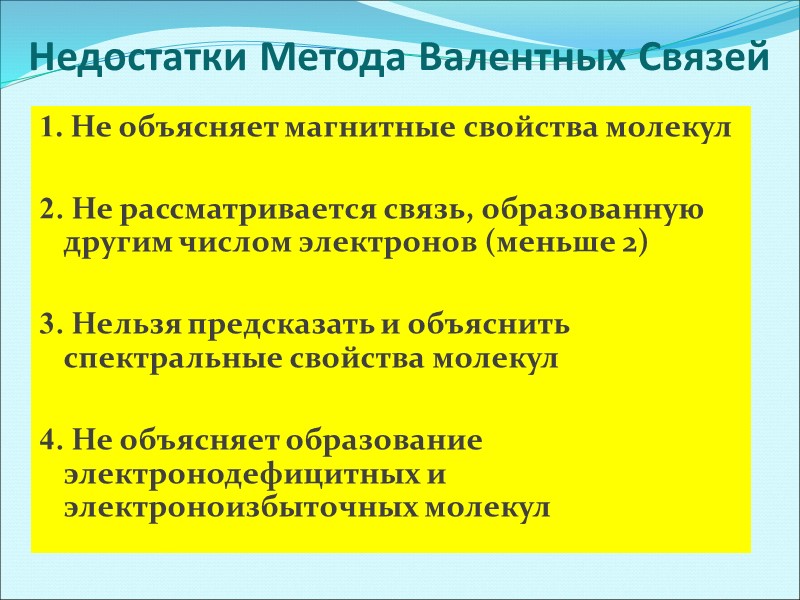 Недостатки Метода Валентных Связей

1. Не объясняет магнитные свойства молекул

2. Не рассматривается связь, образованную другим числом электронов (меньше 2)

3. Нельзя предсказать и объяснить спектральные свойства молекул

4. Не объясняет образование электронодефицитных и электроноизбыточных молекул